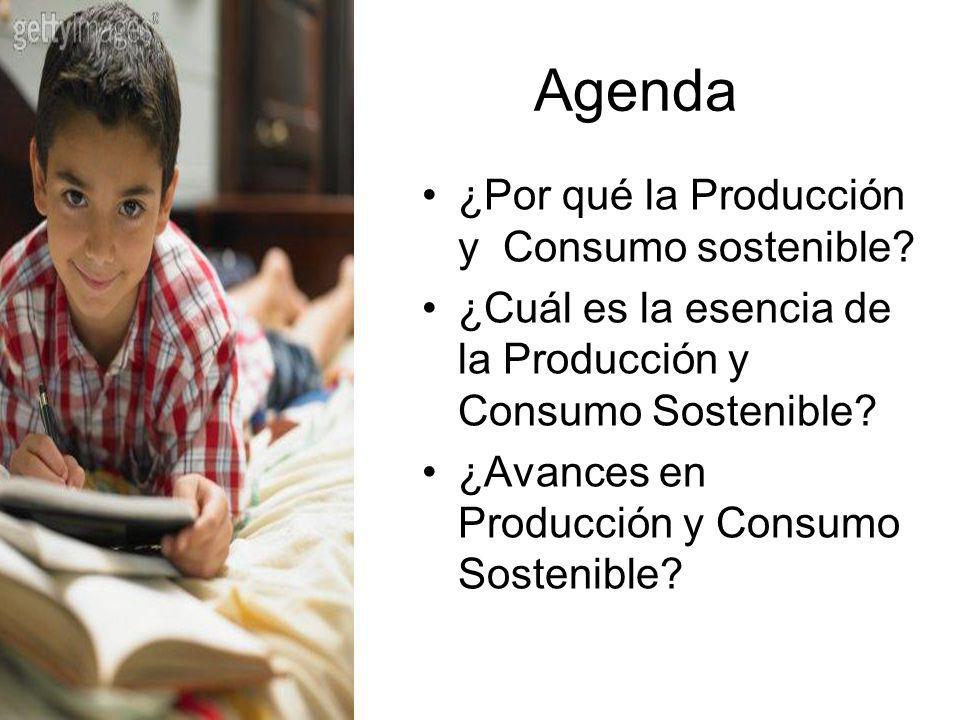 gettyimages

Agenda

• ¿Por qué la Producción y Consumo sostenible?
• ¿Cuál es la esencia de la Producción y Consumo Sostenible?
• ¿Avances en Producción y Consumo Sostenible?